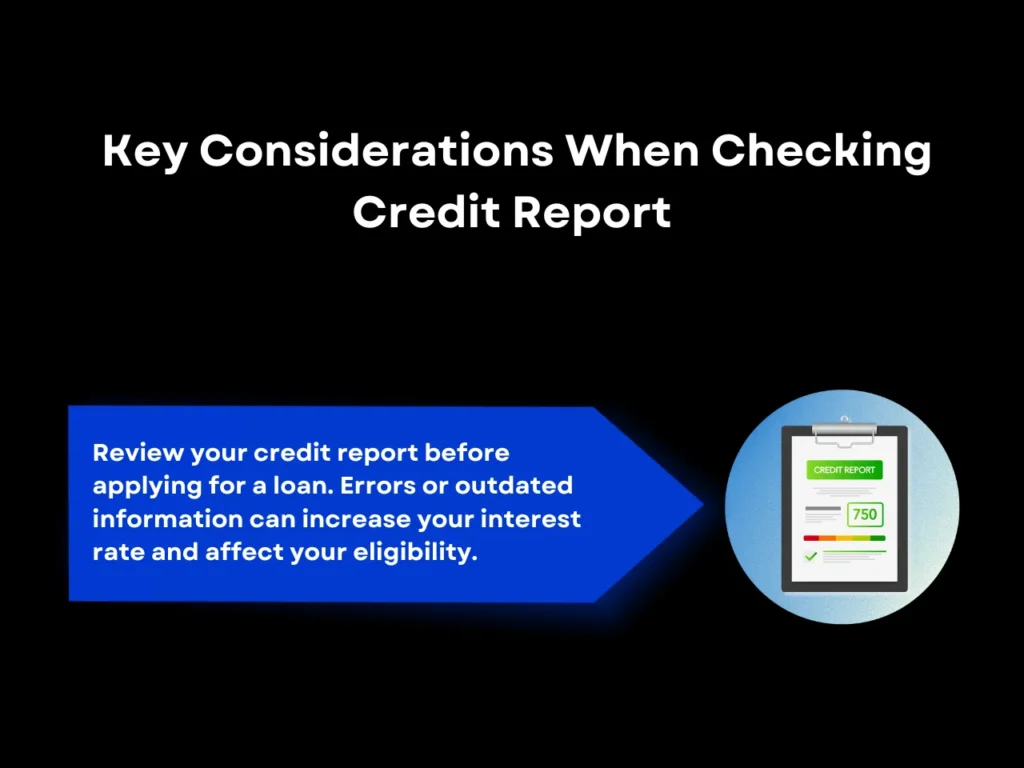 Key Considerations When Checking Credit Report

Review your credit report before applying for a loan. Errors or outdated information can increase your interest rate and affect your eligibility.

CREDIT REPORT

750